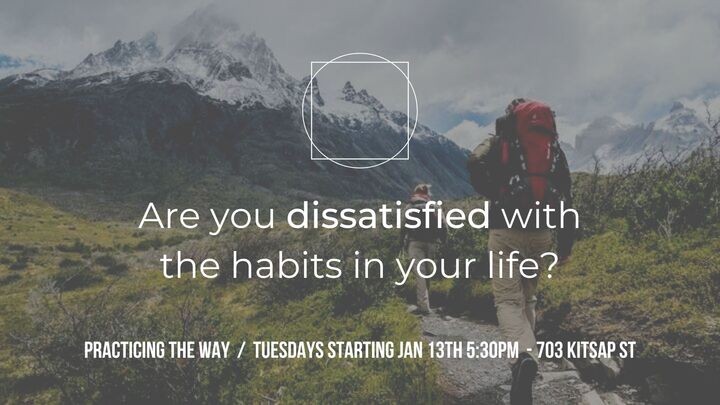 Are you dissatisfied with the habits in your life?

PRACTICING THE WAY / TUESDAYS STARTING JAN 13TH 5:30PM - 703 KITSAP ST